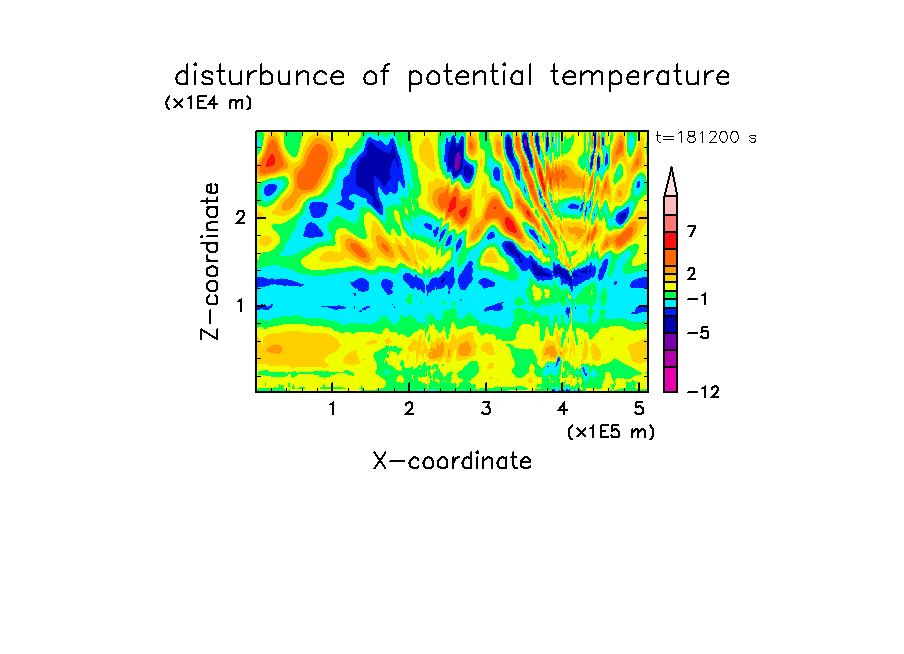 disturbunce of potential temperature
(x1E4 m)
t=181200 s
Z-coordinate
2
1
7
2
−1
−5
−12
1 2 3 4 5
(x1E5 m)
X-coordinate